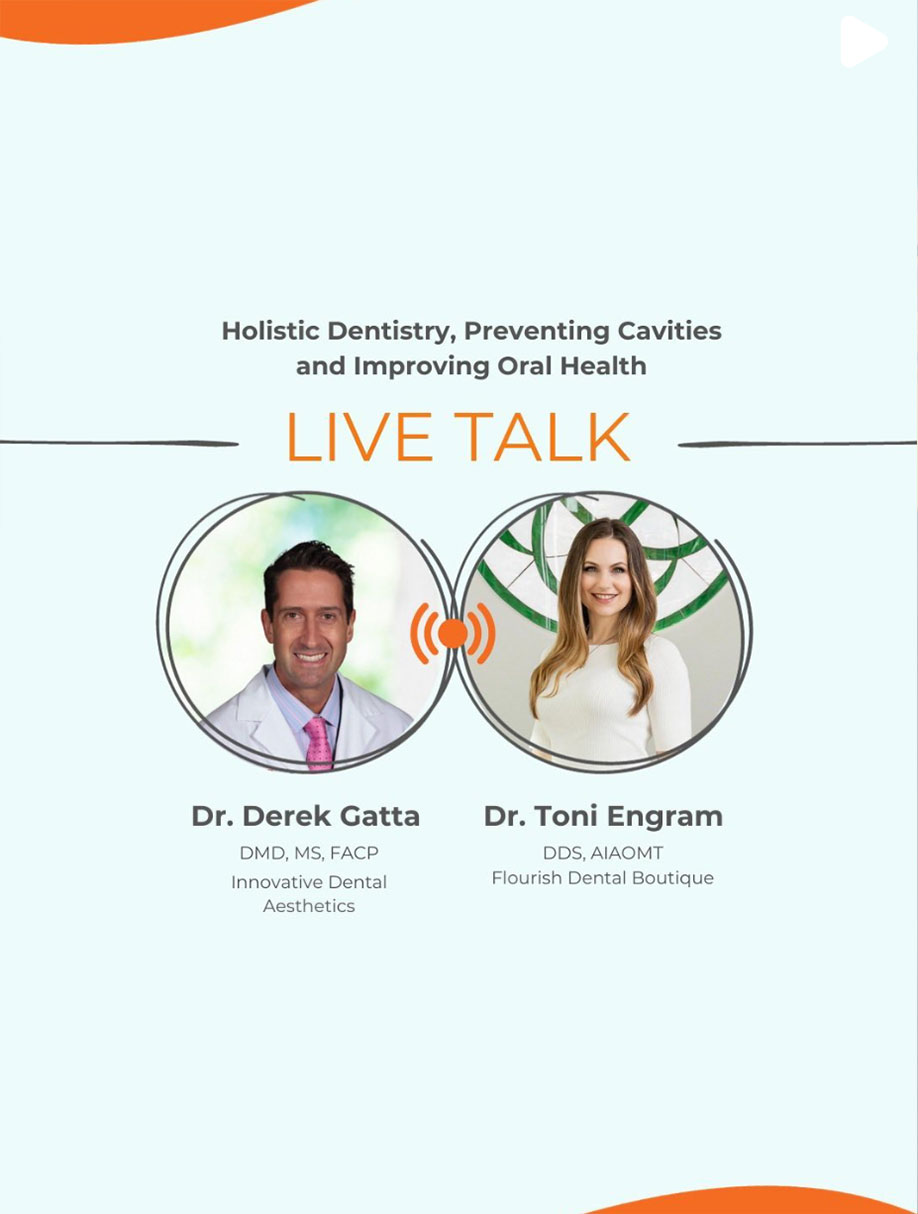 Holistic Dentistry, Preventing Cavities and Improving Oral Health

LIVE TALK

Dr. Derek Gatta
DMD, MS, FACP
Innovative Dental Aesthetics

Dr. Toni Engram
DDS, AIAOMT
Flourish Dental Boutique